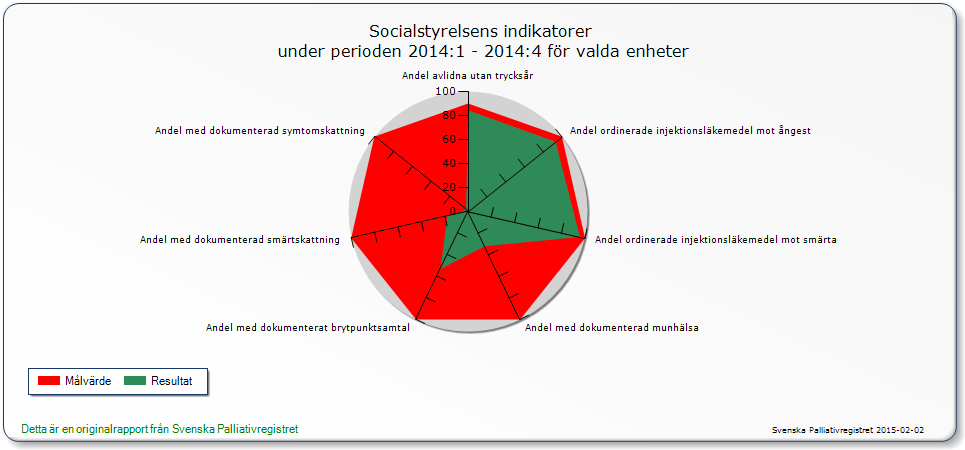 Socialstyrelsens indikatorer
under perioden 2014:1 - 2014:4 för valda enheter

Andel avlidna utan trycksår

100
80
60
40
20
0

Andel ordinerade injektionsläkemedel mot ångest

Andel ordinerade injektionsläkemedel mot smärta

Andel med dokumenterad munhälsa

Andel med dokumenterat brytpunktsamtal

Andel med dokumenterad smärtskattning

Andel med dokumenterad symtomskattning

Målvärde
Resultat

Detta är en originalrapport från Svenska Palliativregistret

Svenska Palliativregistret 2015-02-02